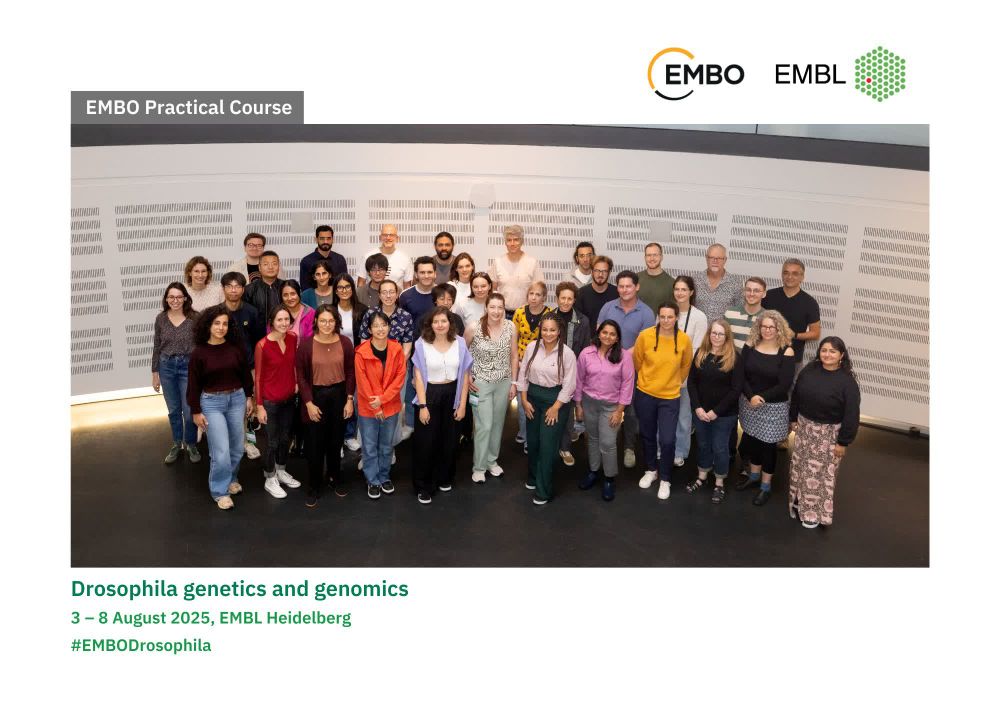 EMBO EMBL

EMBO Practical Course

Drosophila genetics and genomics
3 – 8 August 2025, EMBL Heidelberg
#EMBODrosophila